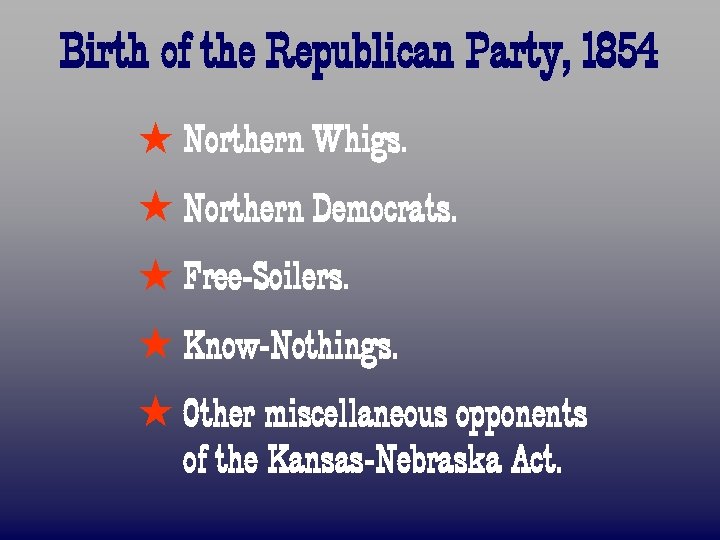 Birth of the Republican Party, 1854

★ Northern Whigs.

★ Northern Democrats.

★ Free-Soilers.

★ Know-Nothings.

★ Other miscellaneous opponents of the Kansas-Nebraska Act.